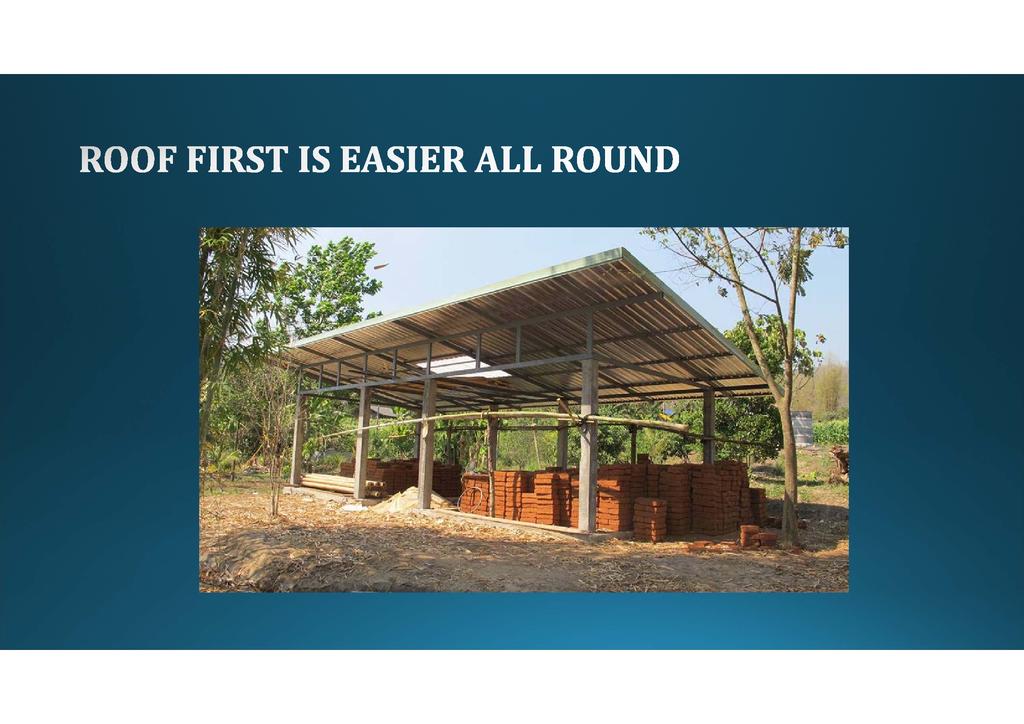 ROOF FIRST IS EASIER ALL ROUND